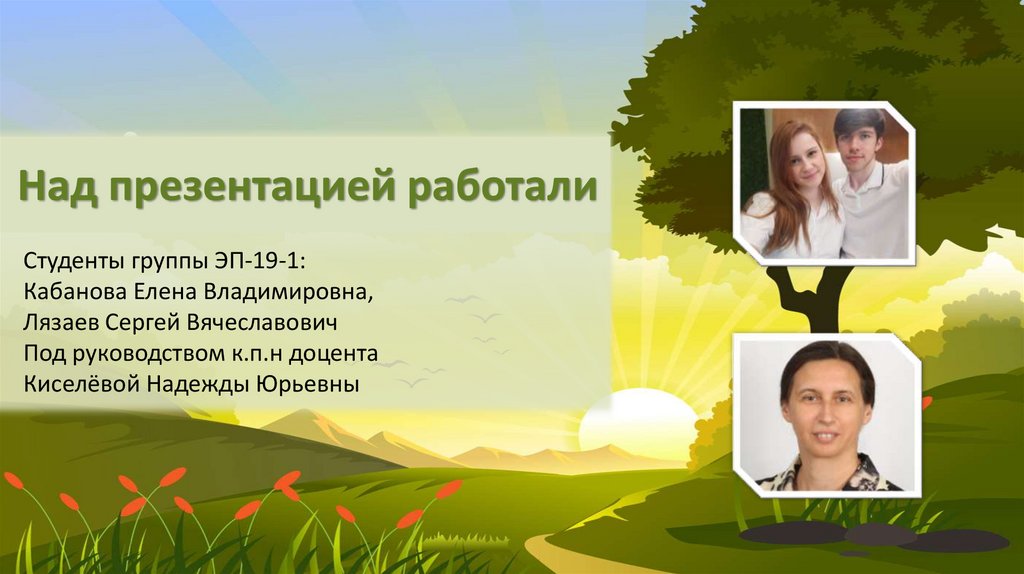 Над презентацией работали

Студенты группы ЭП-19-1:
Кабанова Елена Владимировна,
Лязаев Сергей Вячеславович
Под руководством к.п.н доцента
Киселёвой Надежды Юрьевны